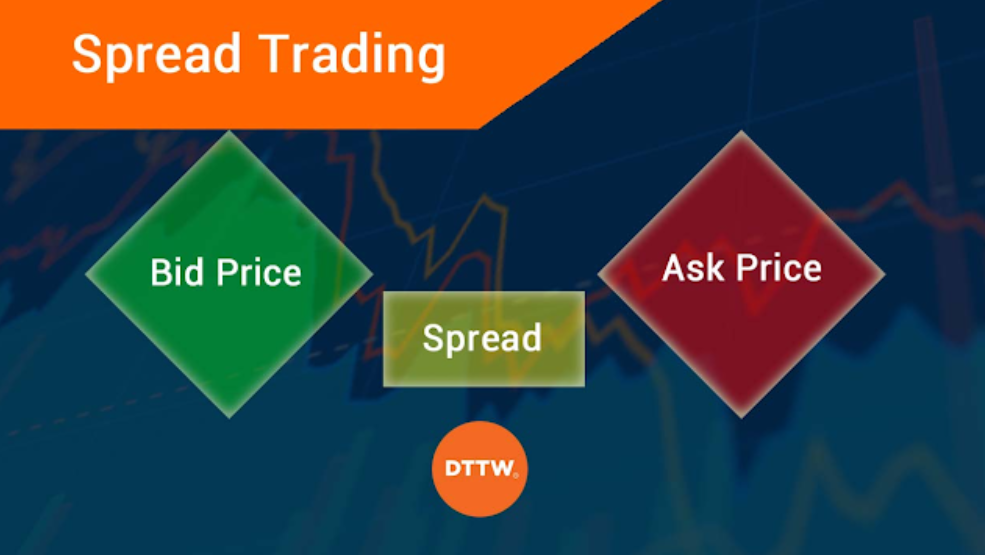 Spread Trading

Bid Price

Spread

Ask Price

DTTW®